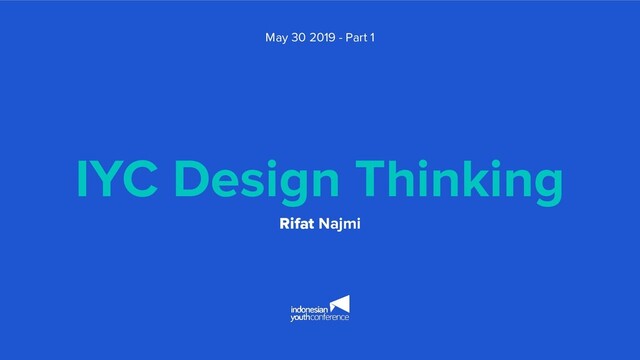 May 30 2019 - Part 1

IYC Design Thinking

Rifat Najmi

indonesian youthconference